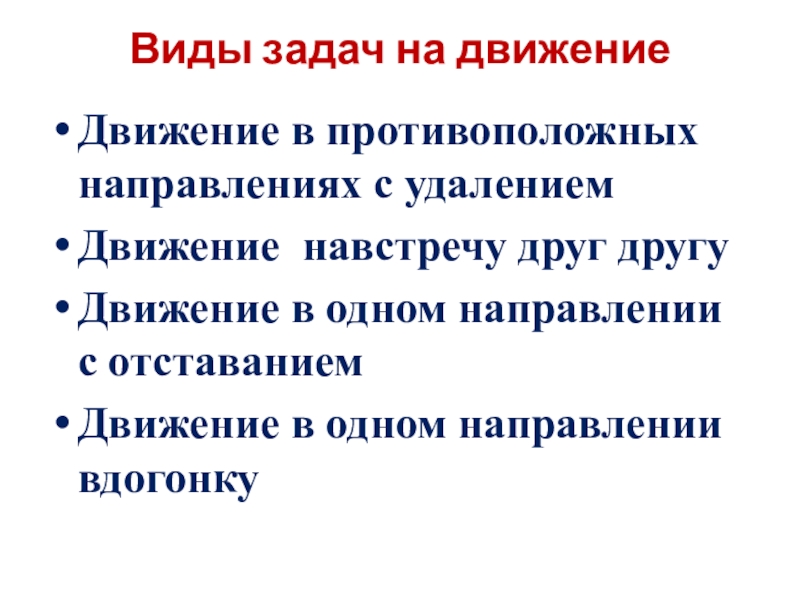 Виды задач на движение

• Движение в противоположных направлениях с удалением
• Движение навстречу друг другу
• Движение в одном направлении с отставанием
• Движение в одном направлении вдогонку